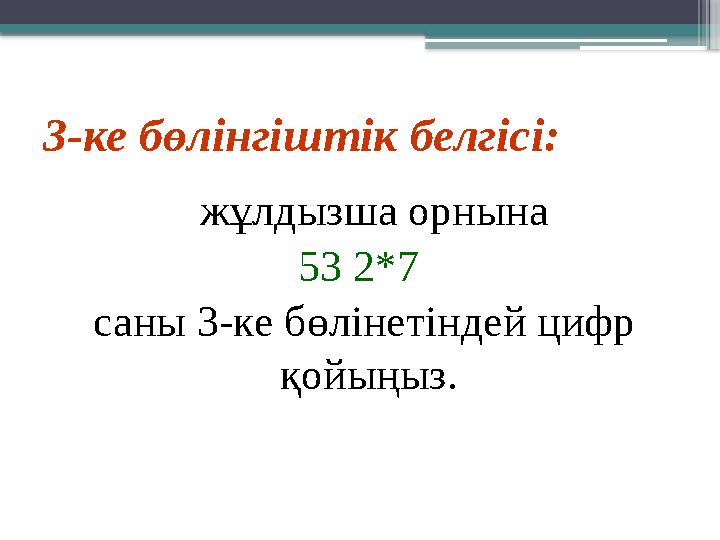 3-ке бөлінгіштік белгісі:

жұлдызша орнына
53 2*7
саны 3-ке бөлінетіндей цифр қойыңыз.